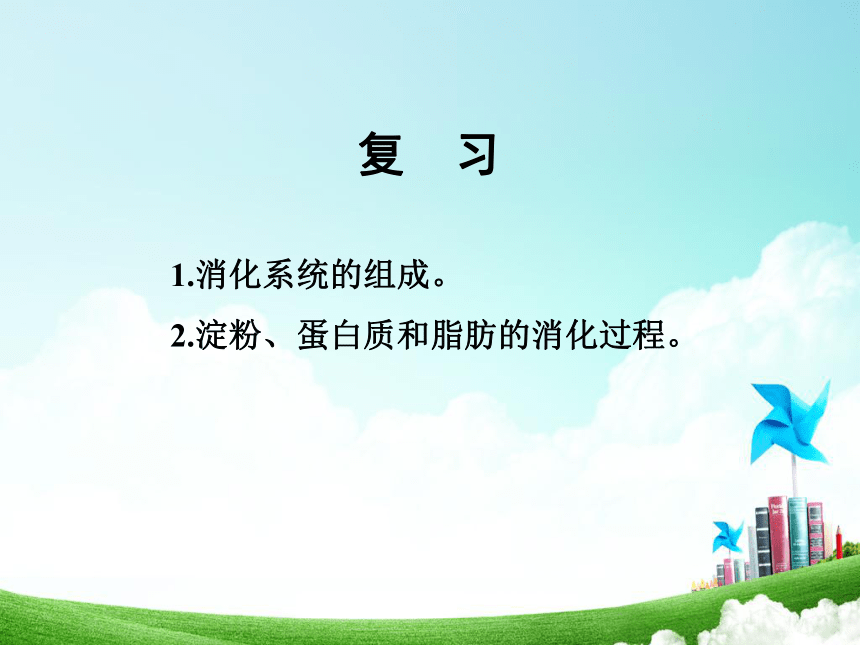 复　习

1.消化系统的组成。

2.淀粉、蛋白质和脂肪的消化过程。